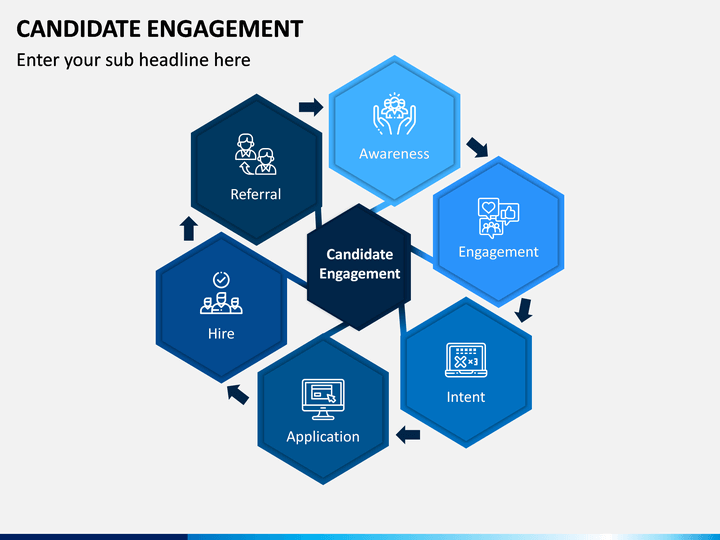 CANDIDATE ENGAGEMENT

Enter your sub headline here

Candidate Engagement

Awareness

Engagement

Intent

Application

Hire

Referral